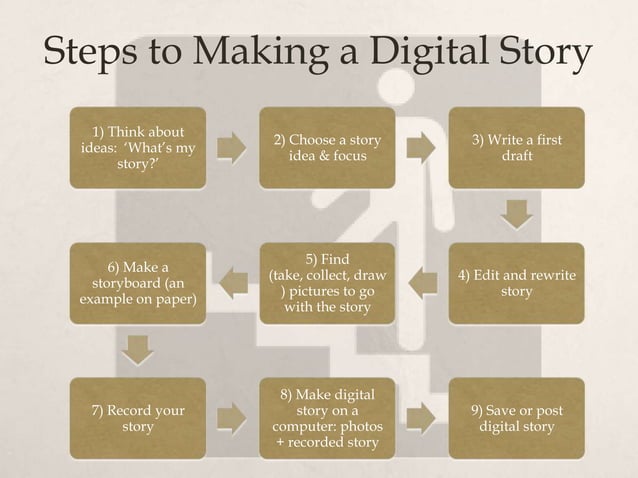 Steps to Making a Digital Story

1) Think about ideas: 'What's my story?'

2) Choose a story idea & focus

3) Write a first draft

4) Edit and rewrite story

5) Find (take, collect, draw ) pictures to go with the story

6) Make a storyboard (an example on paper)

7) Record your story

8) Make digital story on a computer: photos + recorded story

9) Save or post digital story